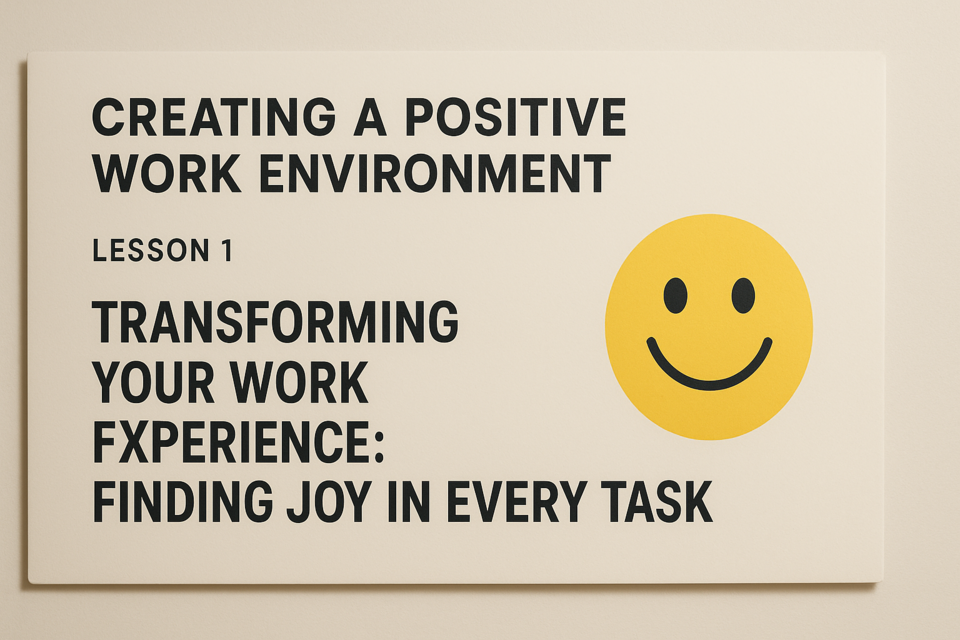 CREATING A POSITIVE WORK ENVIRONMENT

LESSON 1

TRANSFORMING YOUR WORK FXPERIENCE: FINDING JOY IN EVERY TASK